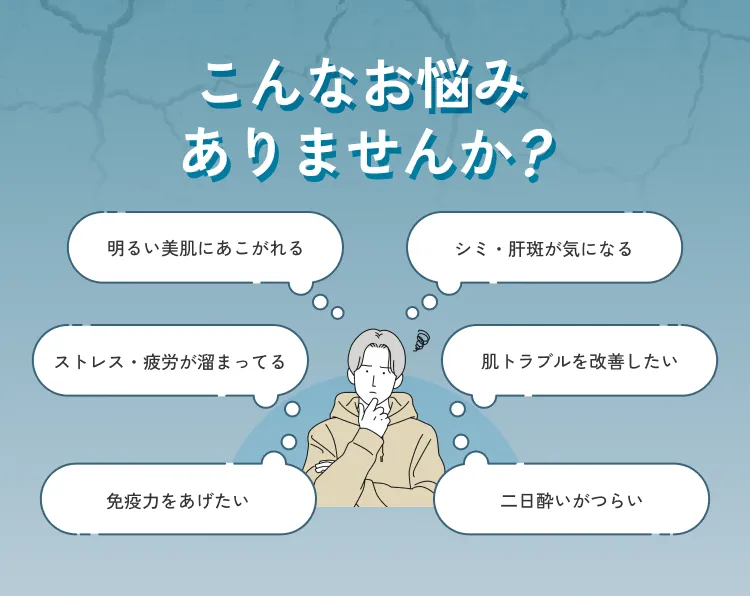 こんなお悩み
ありませんか？

明るい美肌にあこがれる

シミ・肝斑が気になる

ストレス・疲労が溜まってる

肌トラブルを改善したい

免疫力をあげたい

二日酔いがつらい